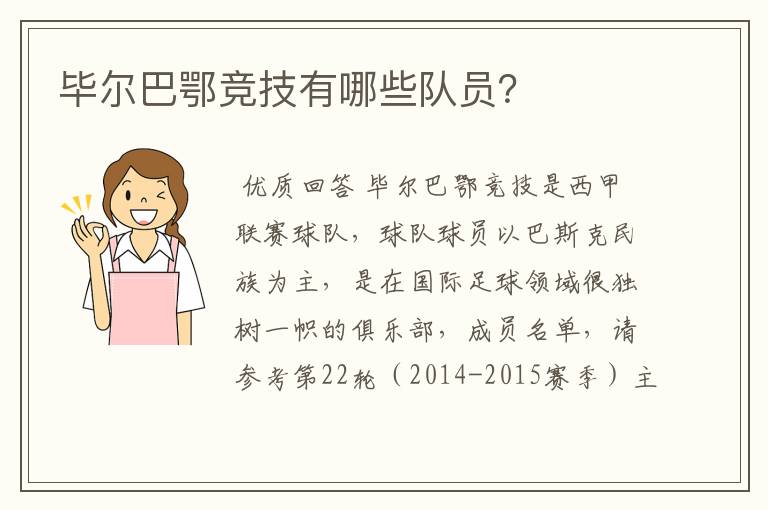 毕尔巴鄂竞技有哪些队员?

优质回答 毕尔巴鄂竞技是西甲联赛球队，球队球员以巴斯克民族为主，是在国际足球领域很独树一帜的俱乐部，成员名单，请参考第22轮（2014-2015赛季）主